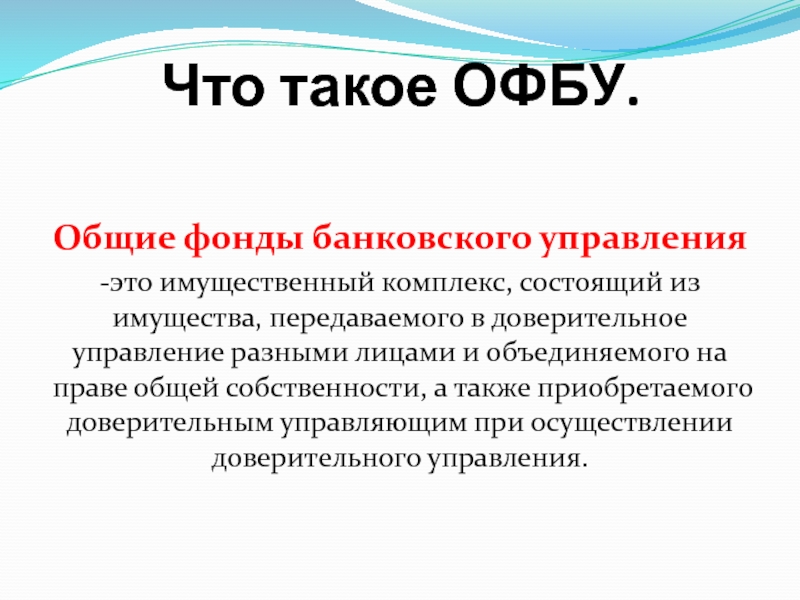 Что такое ОФБУ.

Общие фонды банковского управления

-это имущественный комплекс, состоящий из имущества, передаваемого в доверительное управление разными лицами и объединяемого на праве общей собственности, а также приобретаемого доверительным управляющим при осуществлении доверительного управления.